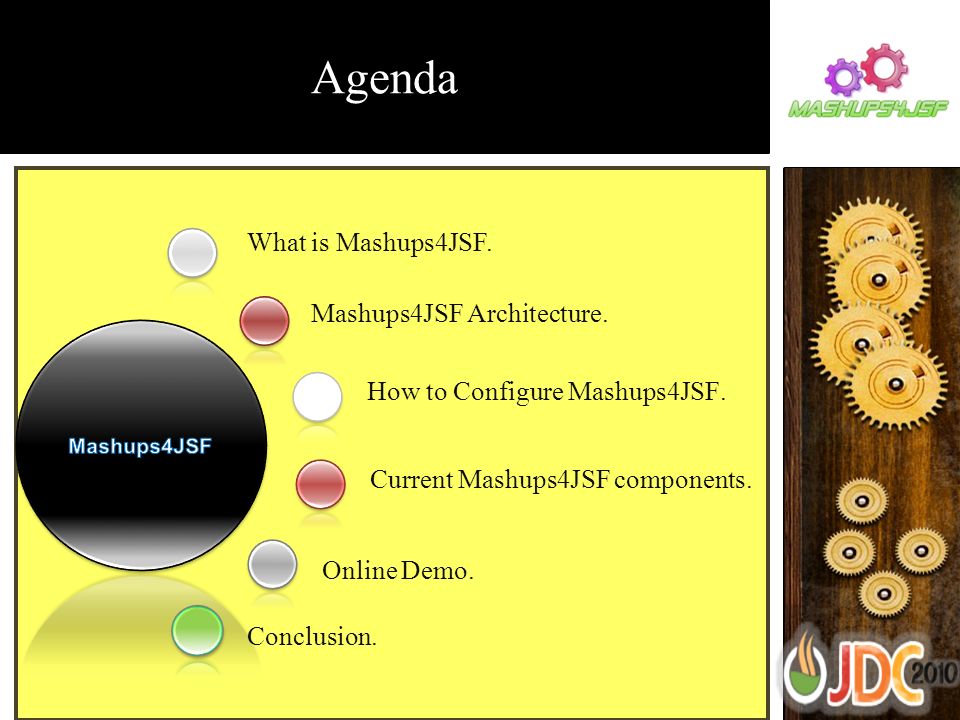 Agenda

MASHUPS4JSF

Mashups4JSF

What is Mashups4JSF.

Mashups4JSF Architecture.

How to Configure Mashups4JSF.

Current Mashups4JSF components.

Online Demo.

Conclusion.

JDC 2010